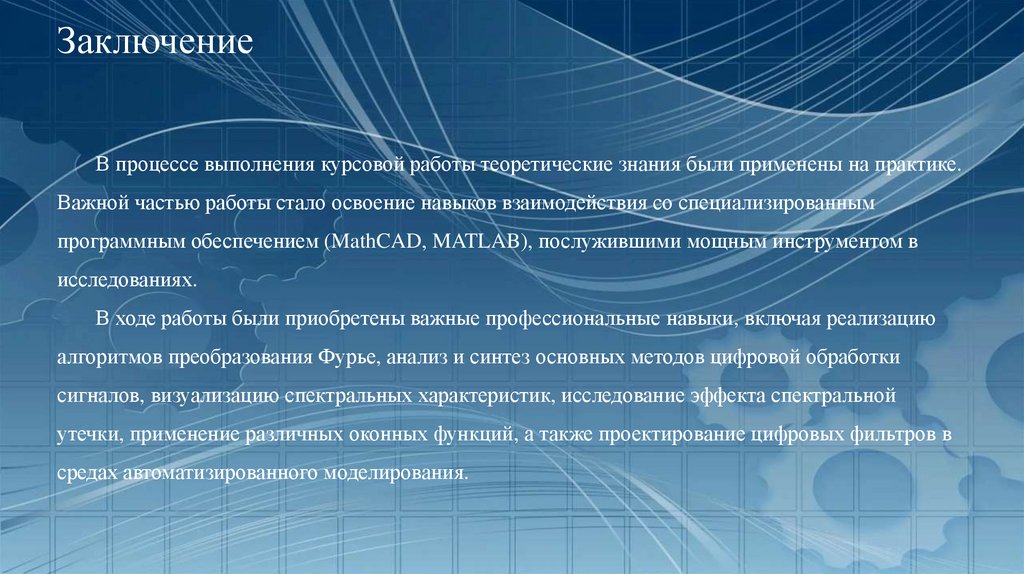 Заключение

В процессе выполнения курсовой работы теоретические знания были применены на практике. Важной частью работы стало освоение навыков взаимодействия со специализированным программным обеспечением (MathCAD, MATLAB), послужившими мощным инструментом в исследованиях.

В ходе работы были приобретены важные профессиональные навыки, включая реализацию алгоритмов преобразования Фурье, анализ и синтез основных методов цифровой обработки сигналов, визуализацию спектральных характеристик, исследование эффекта спектральной утечки, применение различных оконных функций, а также проектирование цифровых фильтров в средах автоматизированного моделирования.